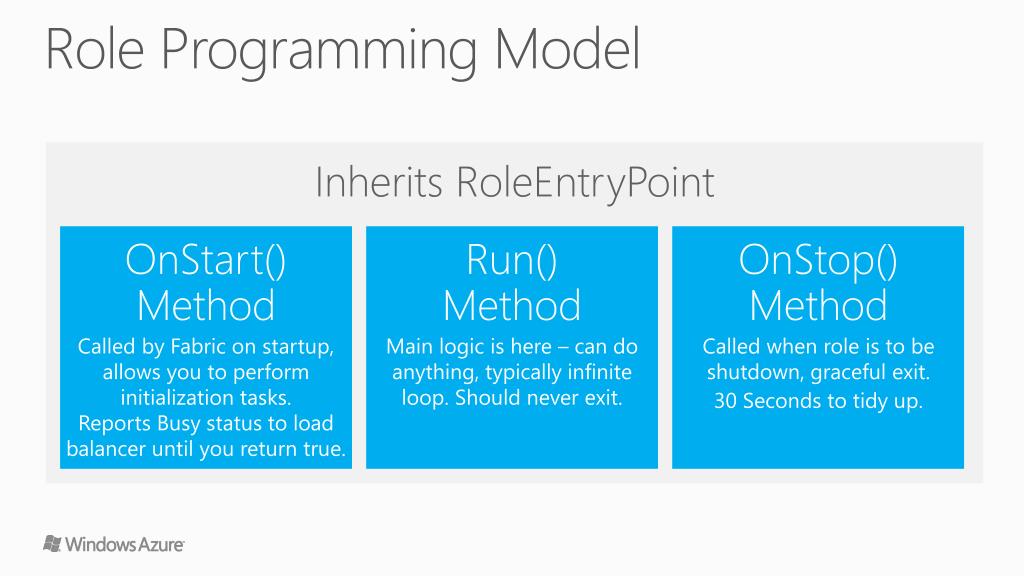 Role Programming Model

Inherits RoleEntryPoint

OnStart() Method

Called by Fabric on startup, allows you to perform initialization tasks. Reports Busy status to load balancer until you return true.

Run() Method

Main logic is here – can do anything, typically infinite loop. Should never exit.

OnStop() Method

Called when role is to be shutdown, graceful exit.

30 Seconds to tidy up.

Windows Azure